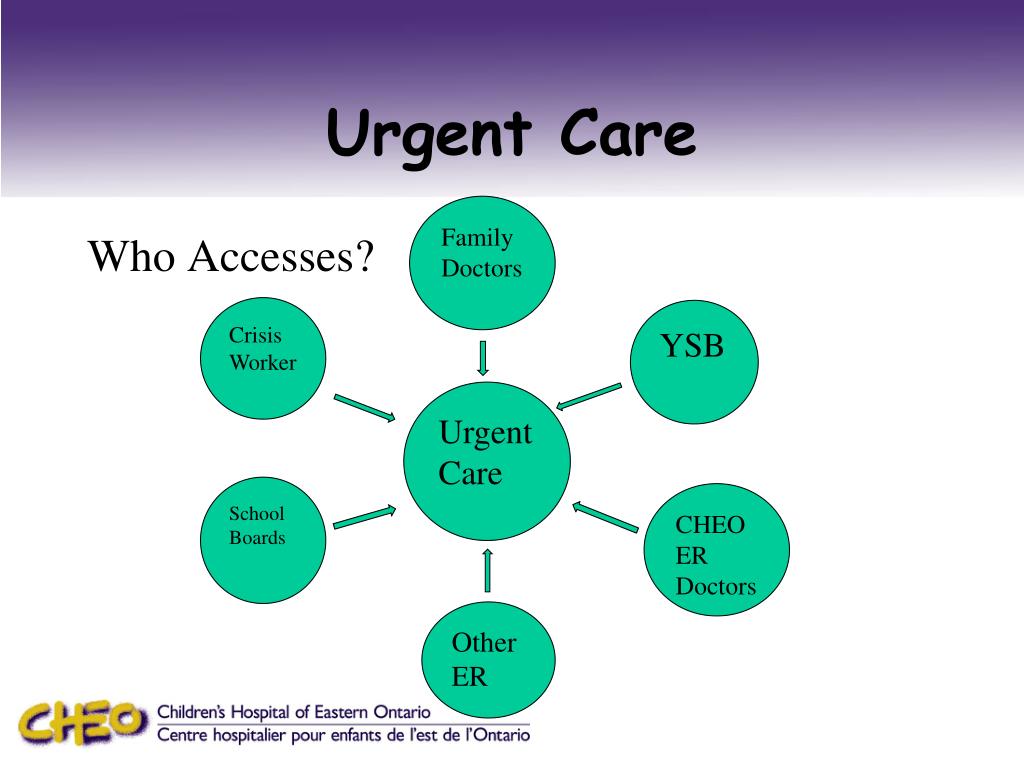 Urgent Care

Who Accesses?

Family Doctors

Crisis Worker

YSB

Urgent Care

School Boards

CHEO ER Doctors

Other ER

CHEO Children's Hospital of Eastern Ontario
Centre hospitalier pour enfants de l'est de l'Ontario